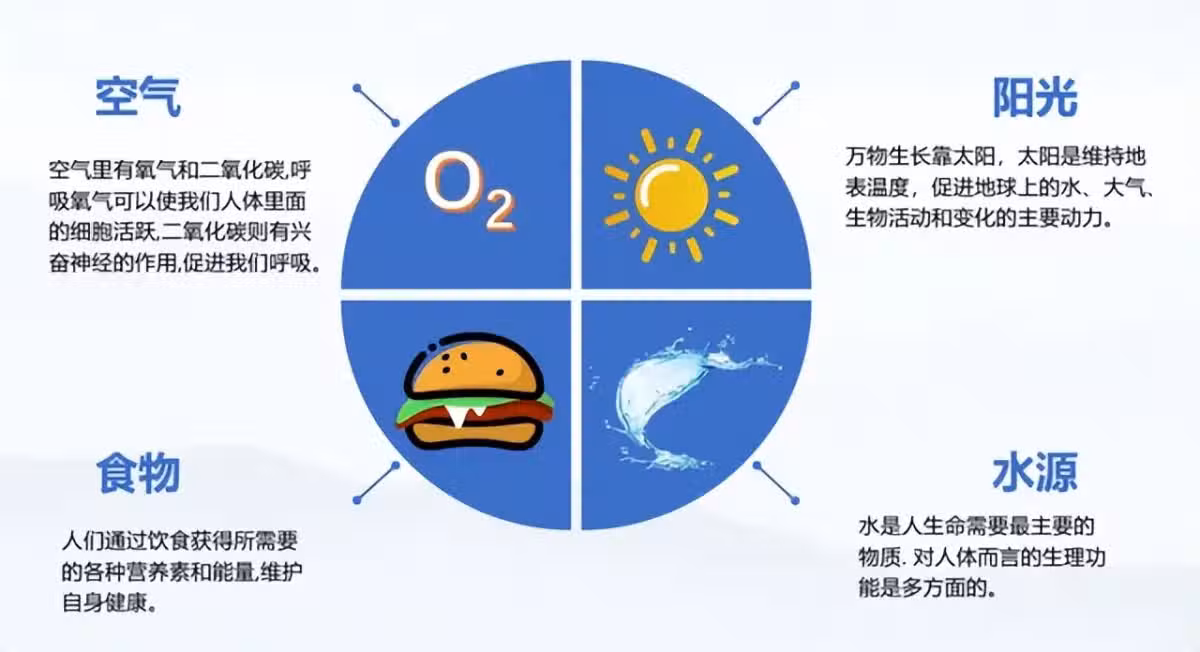 空气

空气里有氧气和二氧化碳,呼吸氧气可以使我们人体里面的细胞活跃,二氧化碳则有兴奋神经的作用,促进我们呼吸。

$O_2$

阳光

万物生长靠太阳，太阳是维持地表温度，促进地球上的水、大气、生物活动和变化的主要动力。

食物

人们通过饮食获得所需要的各种营养素和能量,维护自身健康。

水源

水是人生命需要最主要的物质. 对人体而言的生理功能是多方面的。